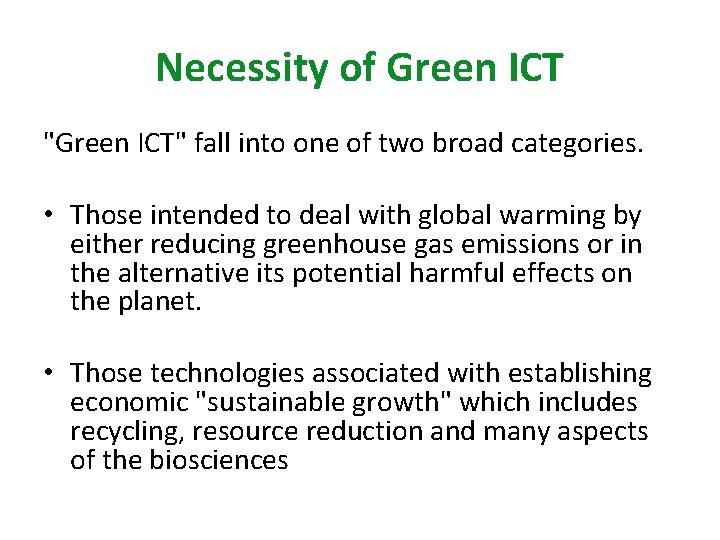 Necessity of Green ICT

"Green ICT" fall into one of two broad categories.

• Those intended to deal with global warming by either reducing greenhouse gas emissions or in the alternative its potential harmful effects on the planet.

• Those technologies associated with establishing economic "sustainable growth" which includes recycling, resource reduction and many aspects of the biosciences